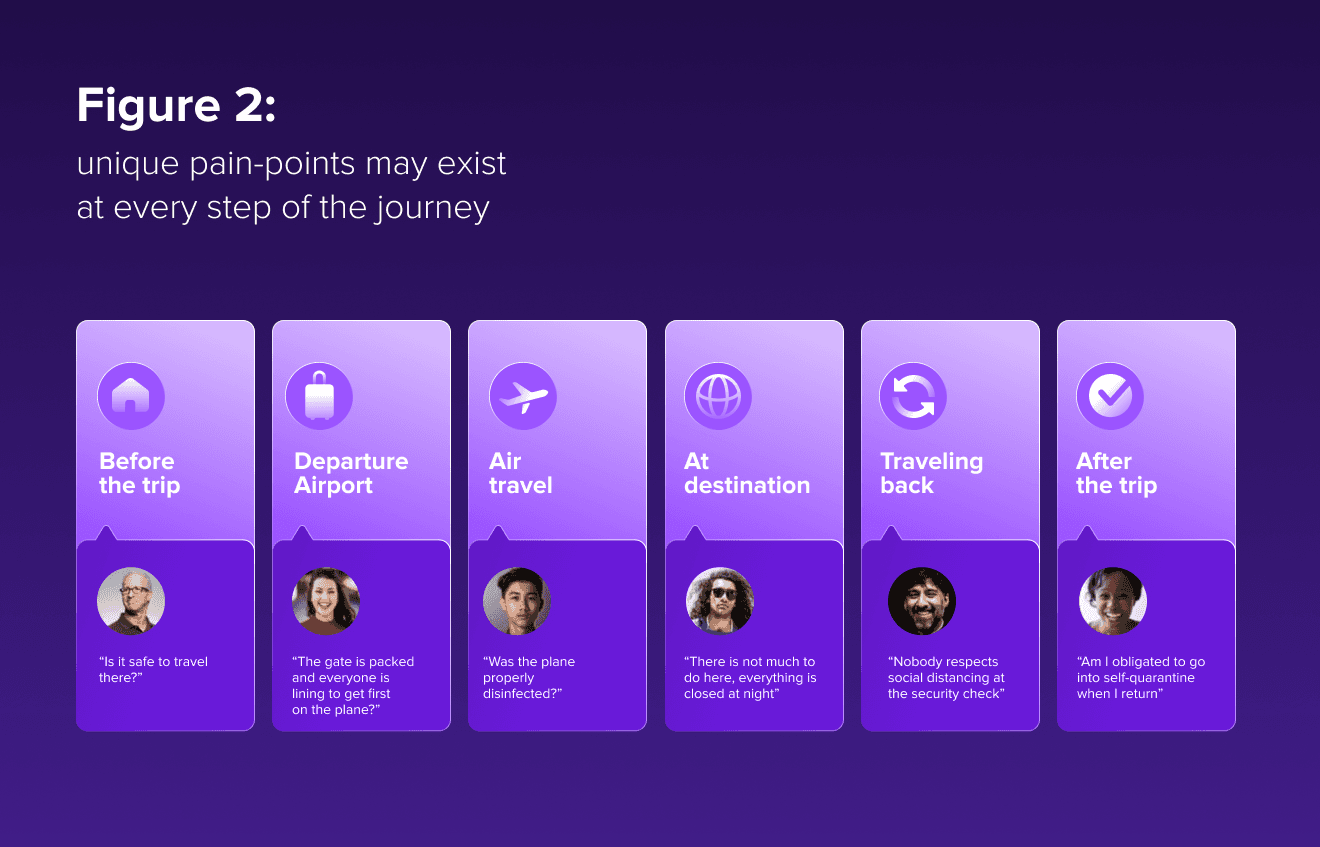 Figure 2:
unique pain-points may exist at every step of the journey

Before the trip

"Is it safe to travel there?"

Departure Airport

"The gate is packed and everyone is lining to get first on the plane?"

Air travel

"Was the plane properly disinfected?"

At destination

"There is not much to do here, everything is closed at night"

Traveling back

"Nobody respects social distancing at the security check"

After the trip

"Am I obligated to go into self-quarantine when I return"